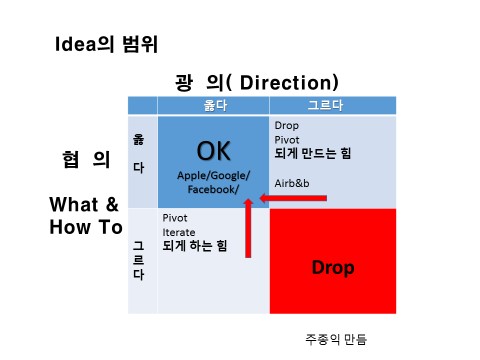 Idea의 범위

광 의( Direction)

협 의

What & How To

| | 옳다 | 그르다 |
|---|---|---|
| 옳다 | OK Apple/Google/ Facebook/ | Drop Pivot 되게 만드는 힘 Airb&b |
| 그르다 | Pivot Iterate 되게 하는 힘 | Drop |

주종익 만듬